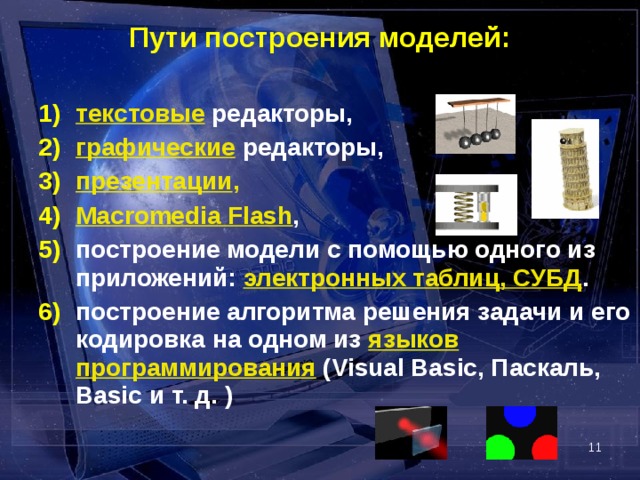 Пути построения моделей:

1) текстовые редакторы,
2) графические редакторы,
3) презентации,
4) Macromedia Flash,
5) построение модели с помощью одного из приложений: электронных таблиц, СУБД.
6) построение алгоритма решения задачи и его кодировка на одном из языков программирования (Visual Basic, Паскаль, Basic и т. д. )

11